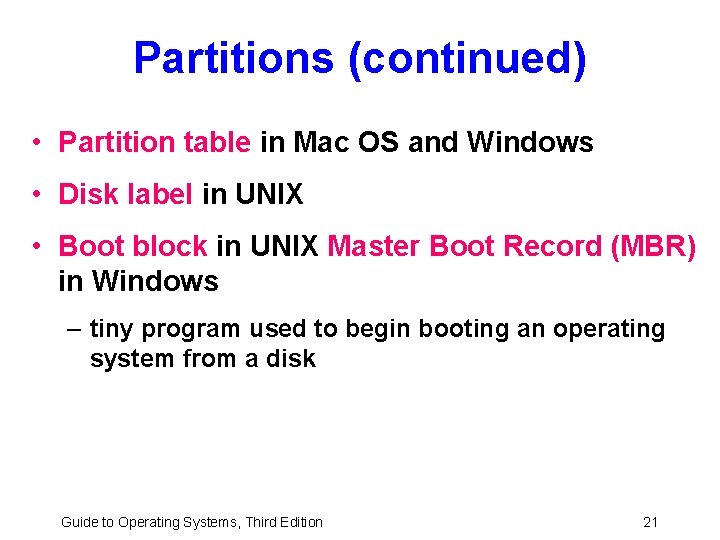 Partitions (continued)

• Partition table in Mac OS and Windows

• Disk label in UNIX

• Boot block in UNIX Master Boot Record (MBR) in Windows

– tiny program used to begin booting an operating system from a disk

Guide to Operating Systems, Third Edition

21